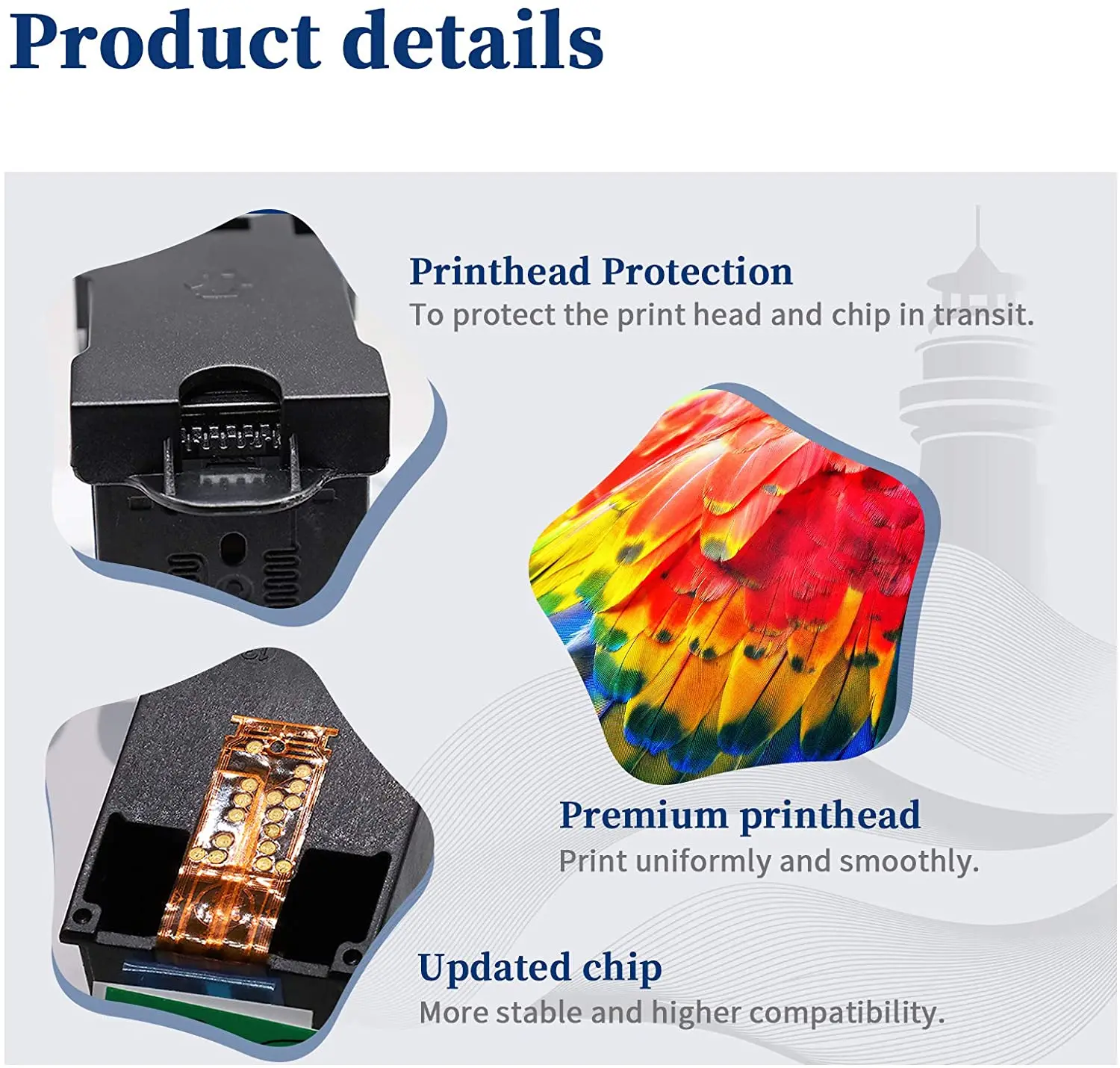 Product details

Printhead Protection
To protect the print head and chip in transit.

Premium printhead
Print uniformly and smoothly.

Updated chip
More stable and higher compatibility.